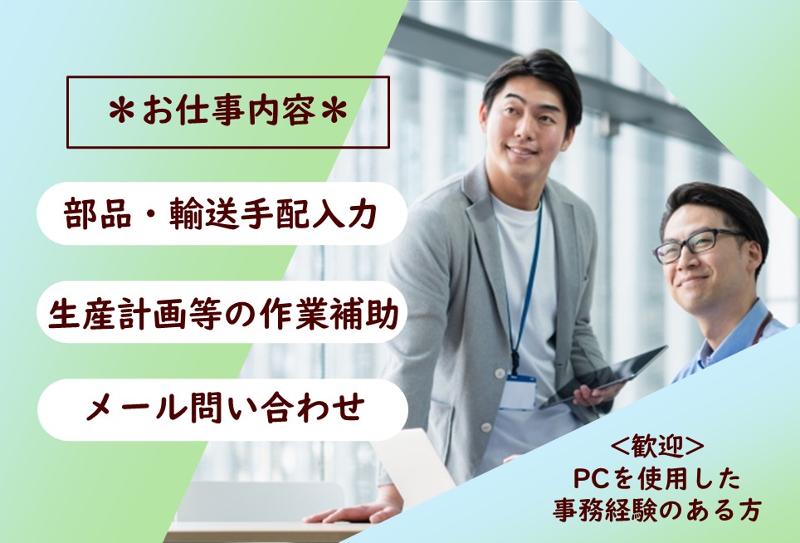 ＊お仕事内容＊

部品・輸送手配入力

生産計画等の作業補助

メール問い合わせ

＜歓迎＞
PCを使用した
事務経験のある方